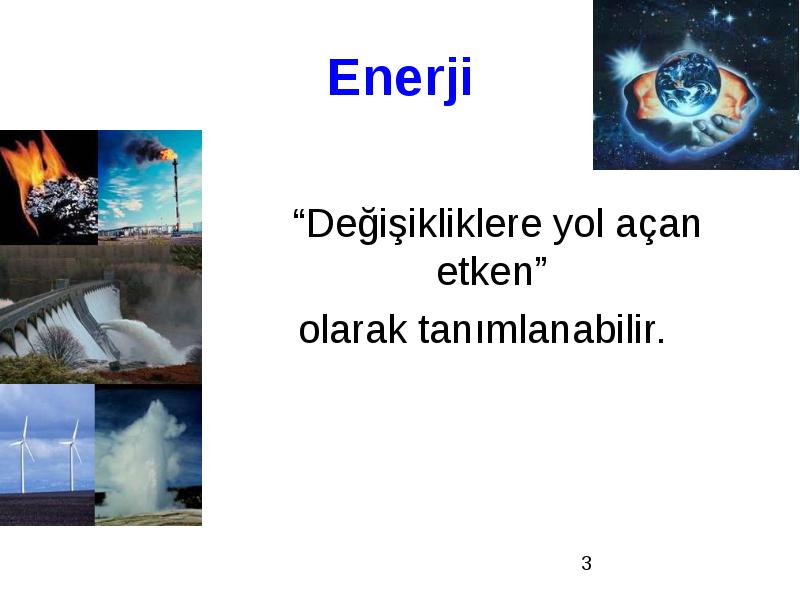 Enerji

“Değişikliklere yol açan etken”
olarak tanımlanabilir.

3